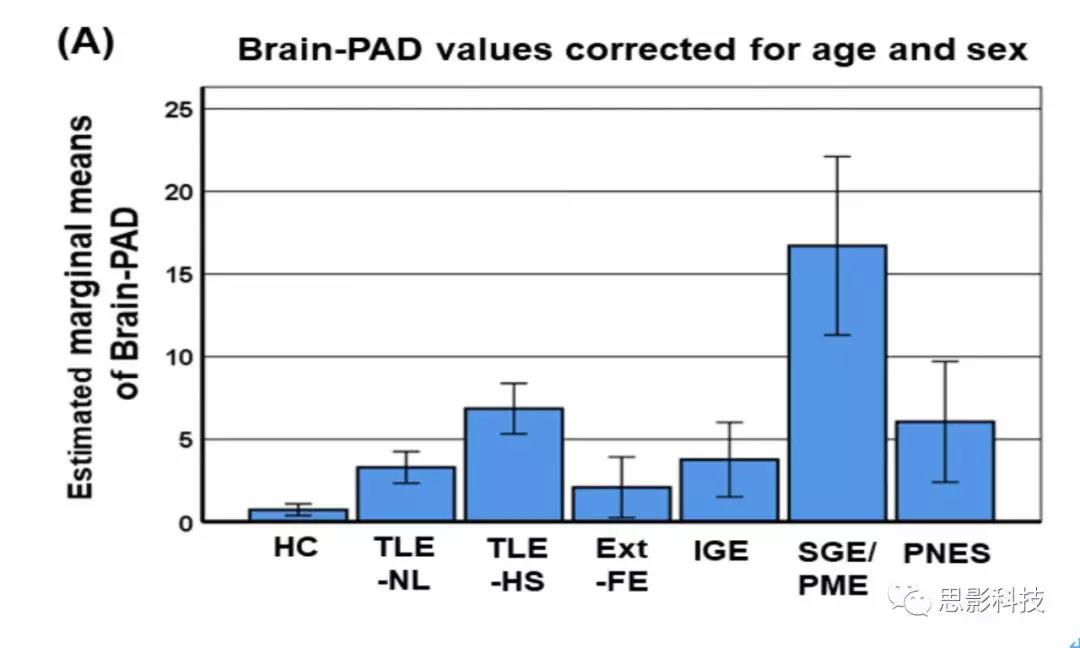 (A)

Brain-PAD values corrected for age and sex

Estimated marginal means of Brain-PAD

25
20
15
10
5
0

HC
TLE -NL
TLE -HS
Ext -FE
IGE
SGE/ PME
PNES

思影科技